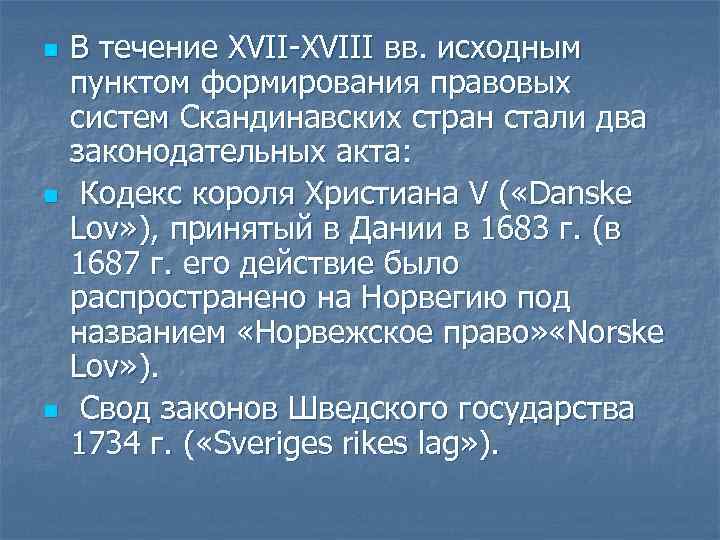 В течение XVII-XVIII вв. исходным пунктом формирования правовых систем Скандинавских стран стали два законодательных акта:

Кодекс короля Христиана V («Danske Lov»), принятый в Дании в 1683 г. (в 1687 г. его действие было распространено на Норвегию под названием «Норвежское право»«Norske Lov»).

Свод законов Шведского государства 1734 г. («Sveriges rikes lag»).